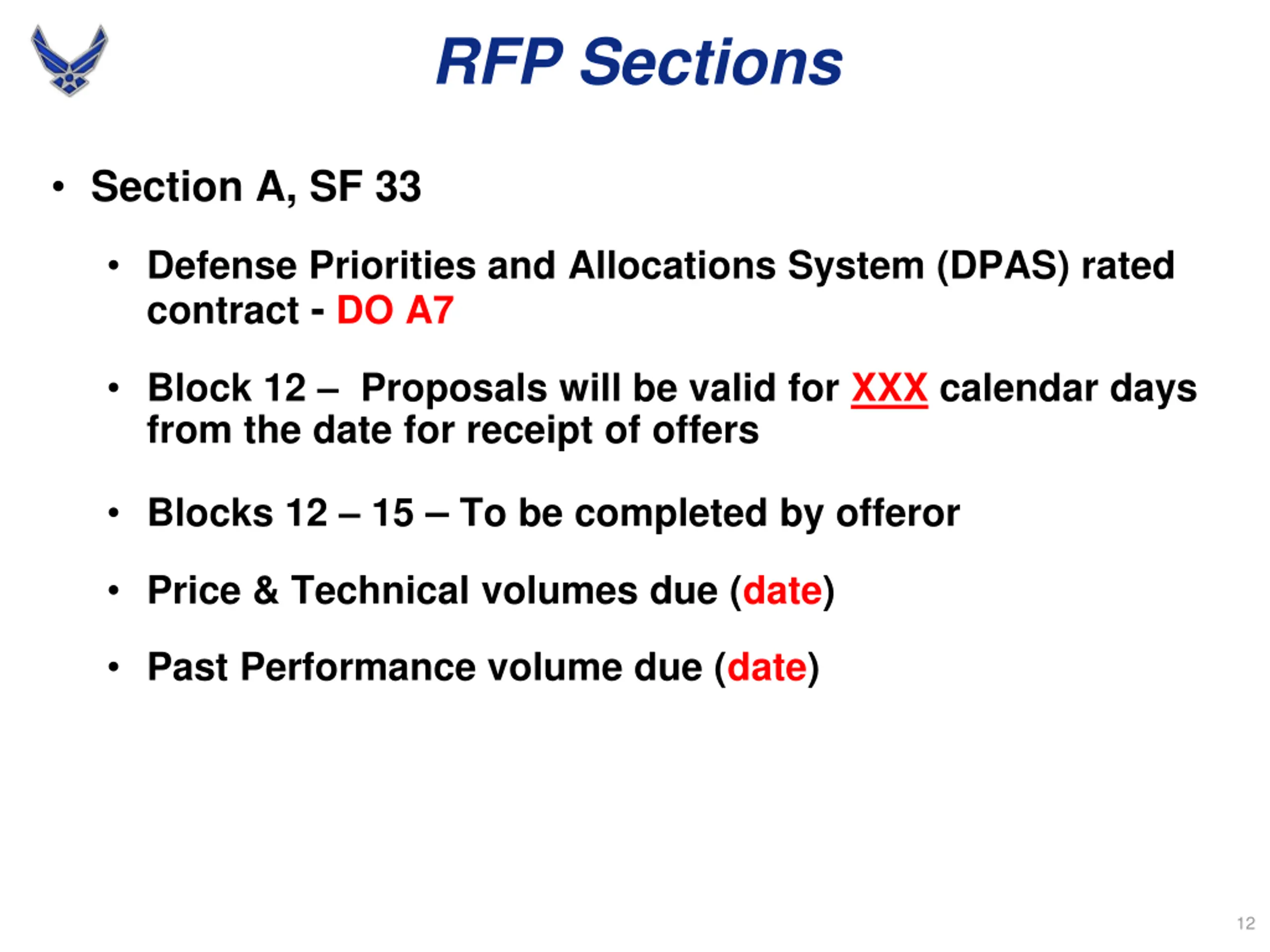 RFP Sections

• Section A, SF 33

• Defense Priorities and Allocations System (DPAS) rated contract - DO A7

• Block 12 – Proposals will be valid for XXX calendar days from the date for receipt of offers

• Blocks 12 – 15 – To be completed by offeror

• Price & Technical volumes due (date)

• Past Performance volume due (date)

12